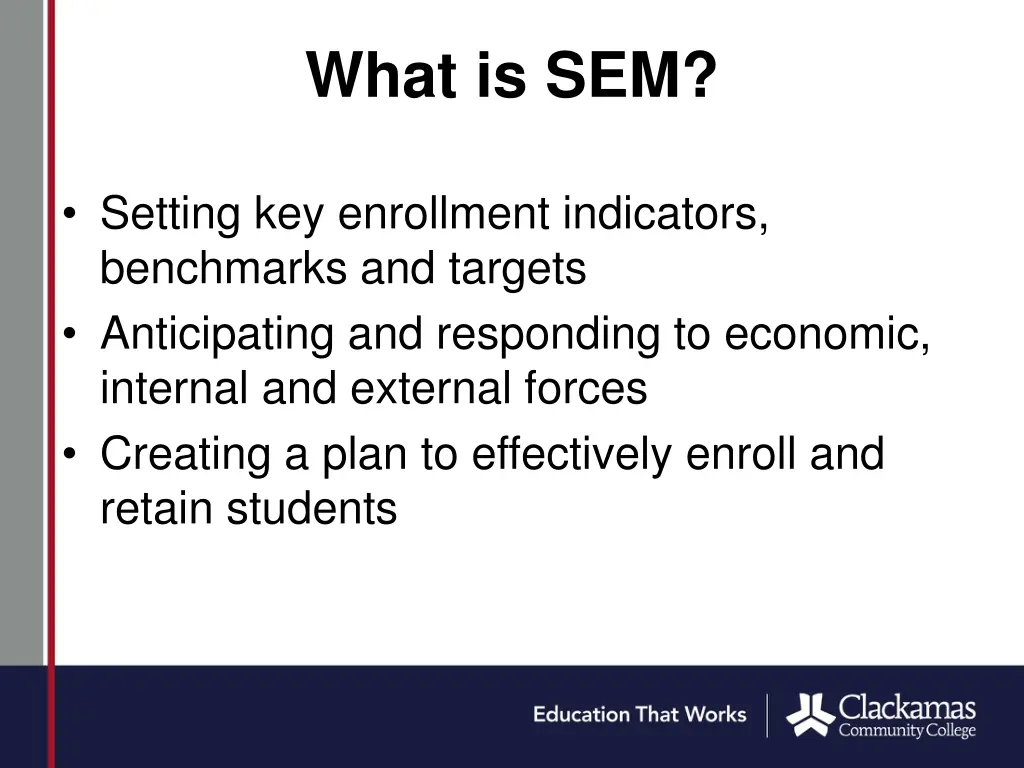 What is SEM?

• Setting key enrollment indicators, benchmarks and targets
• Anticipating and responding to economic, internal and external forces
• Creating a plan to effectively enroll and retain students

Education That Works

Clackamas Community College